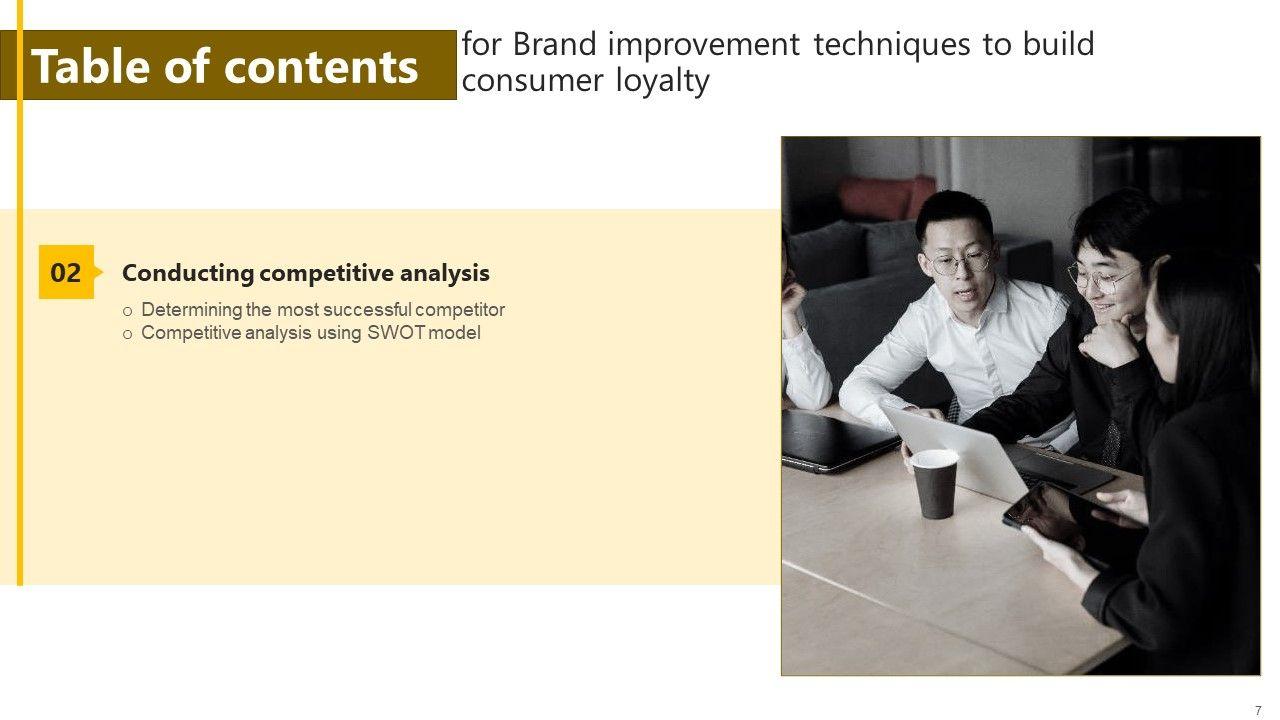 Table of contents

for Brand improvement techniques to build consumer loyalty

02

Conducting competitive analysis

o Determining the most successful competitor
o Competitive analysis using SWOT model

7